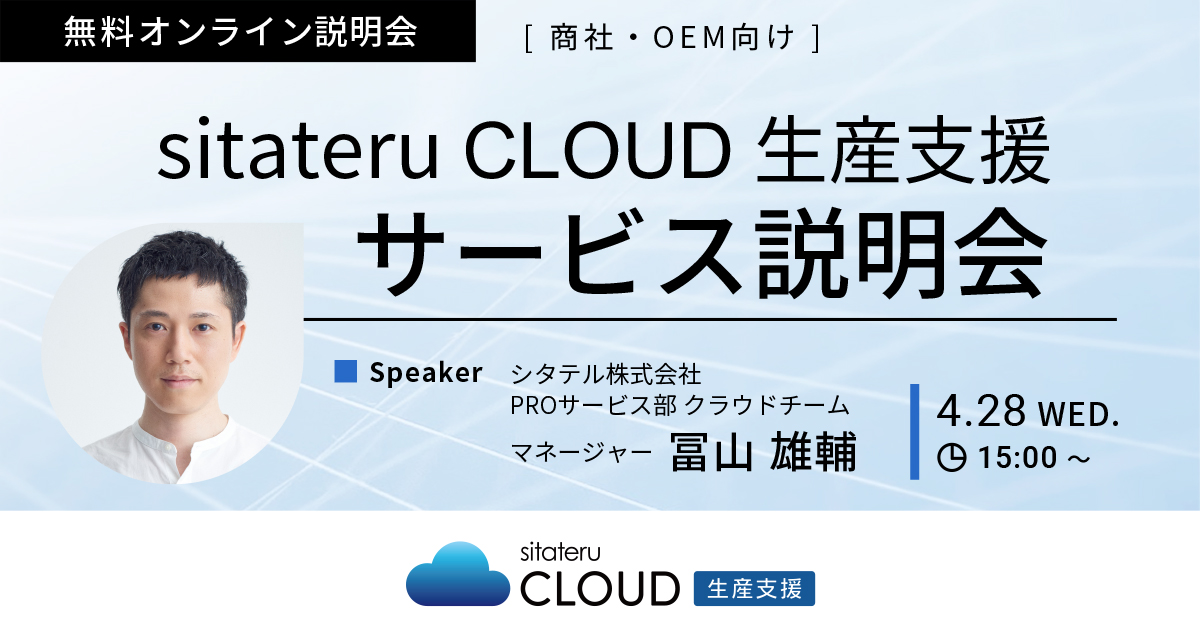 無料オンライン説明会

[ 商社・OEM向け ]

sitateru CLOUD 生産支援
サービス説明会

Speaker シタテル株式会社
PROサービス部 クラウドチーム
マネージャー 冨山 雄輔

4.28 WED.
15:00 ～

sitateru
CLOUD 生産支援